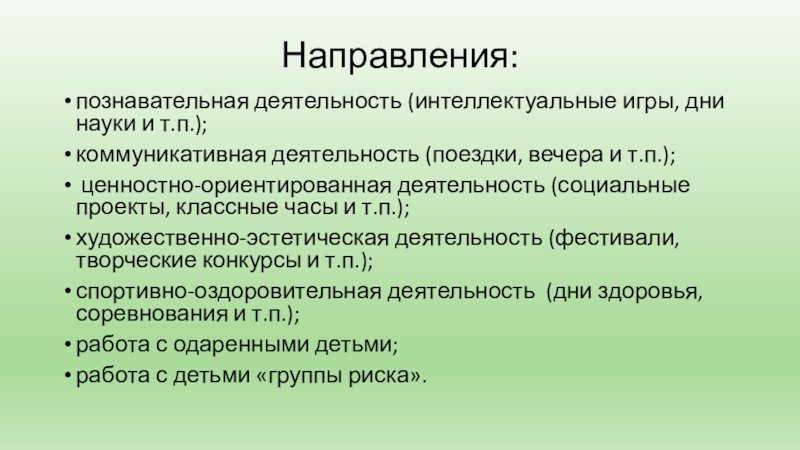 Направления:

• познавательная деятельность (интеллектуальные игры, дни науки и т.п.);
• коммуникативная деятельность (поездки, вечера и т.п.);
• ценностно-ориентированная деятельность (социальные проекты, классные часы и т.п.);
• художественно-эстетическая деятельность (фестивали, творческие конкурсы и т.п.);
• спортивно-оздоровительная деятельность (дни здоровья, соревнования и т.п.);
• работа с одаренными детьми;
• работа с детьми «группы риска».